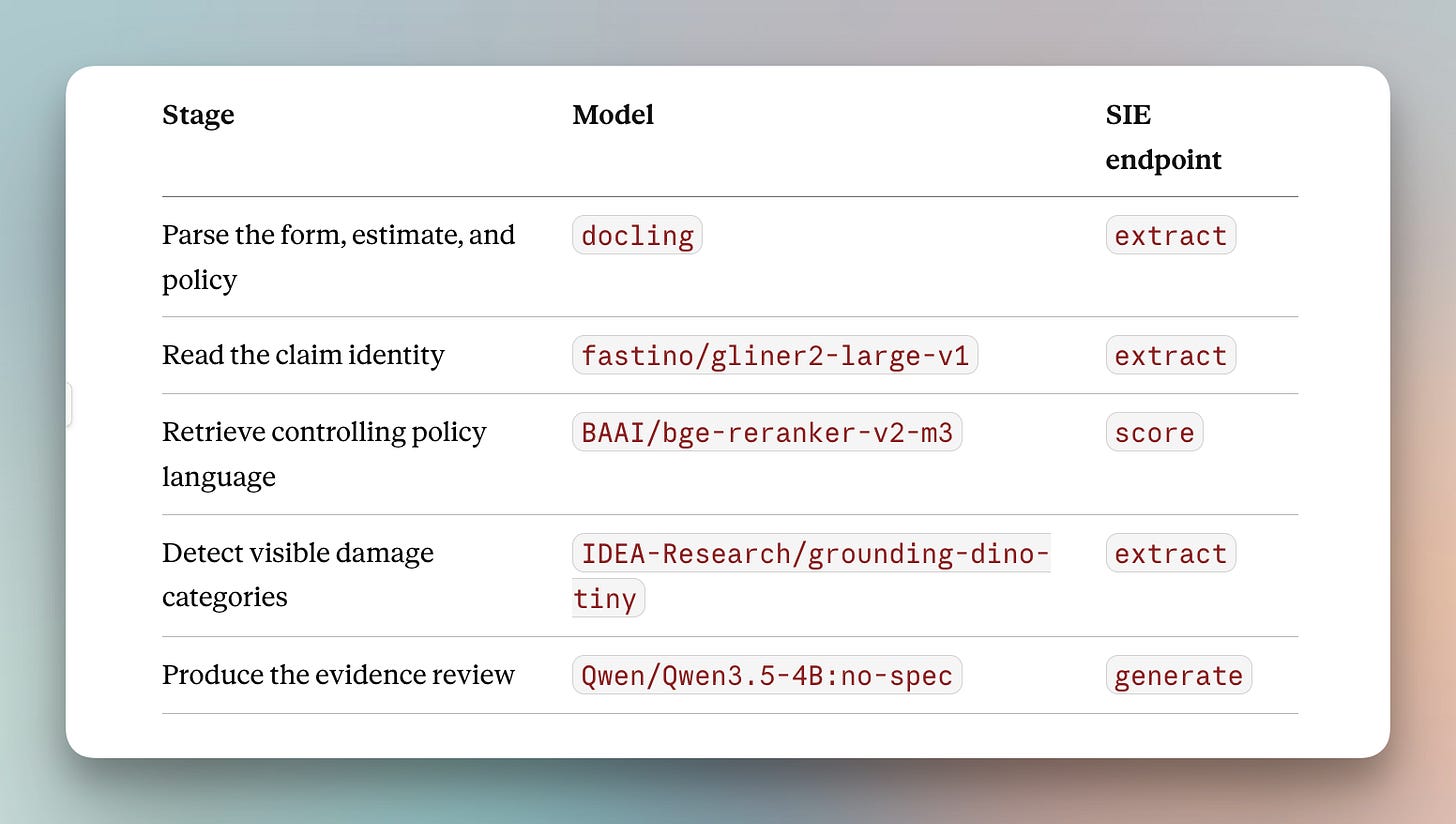 | Stage | Model | SIE endpoint |
|---|---|---|
| Parse the form, estimate, and policy | docling | extract |
| Read the claim identity | fastino/gliner2-large-v1 | extract |
| Retrieve controlling policy language | BAAI/bge-reranker-v2-m3 | score |
| Detect visible damage categories | IDEA-Research/grounding-dino-tiny | extract |
| Produce the evidence review | Qwen/Qwen3.5-4B:no-spec | generate |